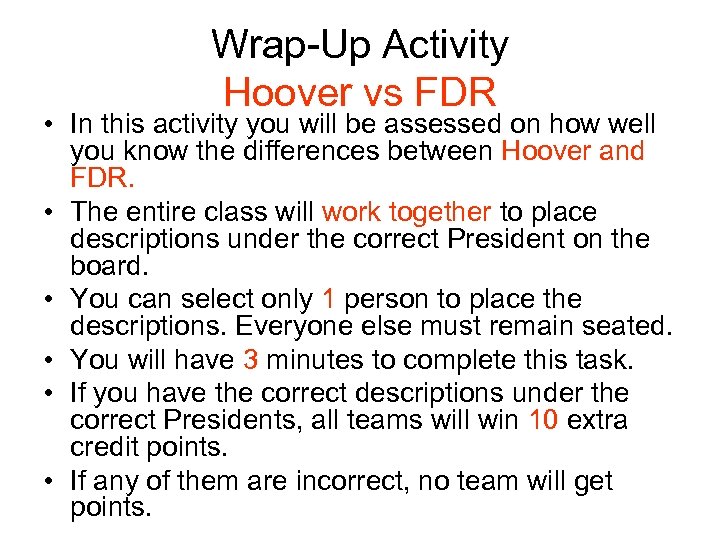 Wrap-Up Activity
Hoover vs FDR

• In this activity you will be assessed on how well you know the differences between Hoover and FDR.
• The entire class will work together to place descriptions under the correct President on the board.
• You can select only 1 person to place the descriptions. Everyone else must remain seated.
• You will have 3 minutes to complete this task.
• If you have the correct descriptions under the correct Presidents, all teams will win 10 extra credit points.
• If any of them are incorrect, no team will get points.